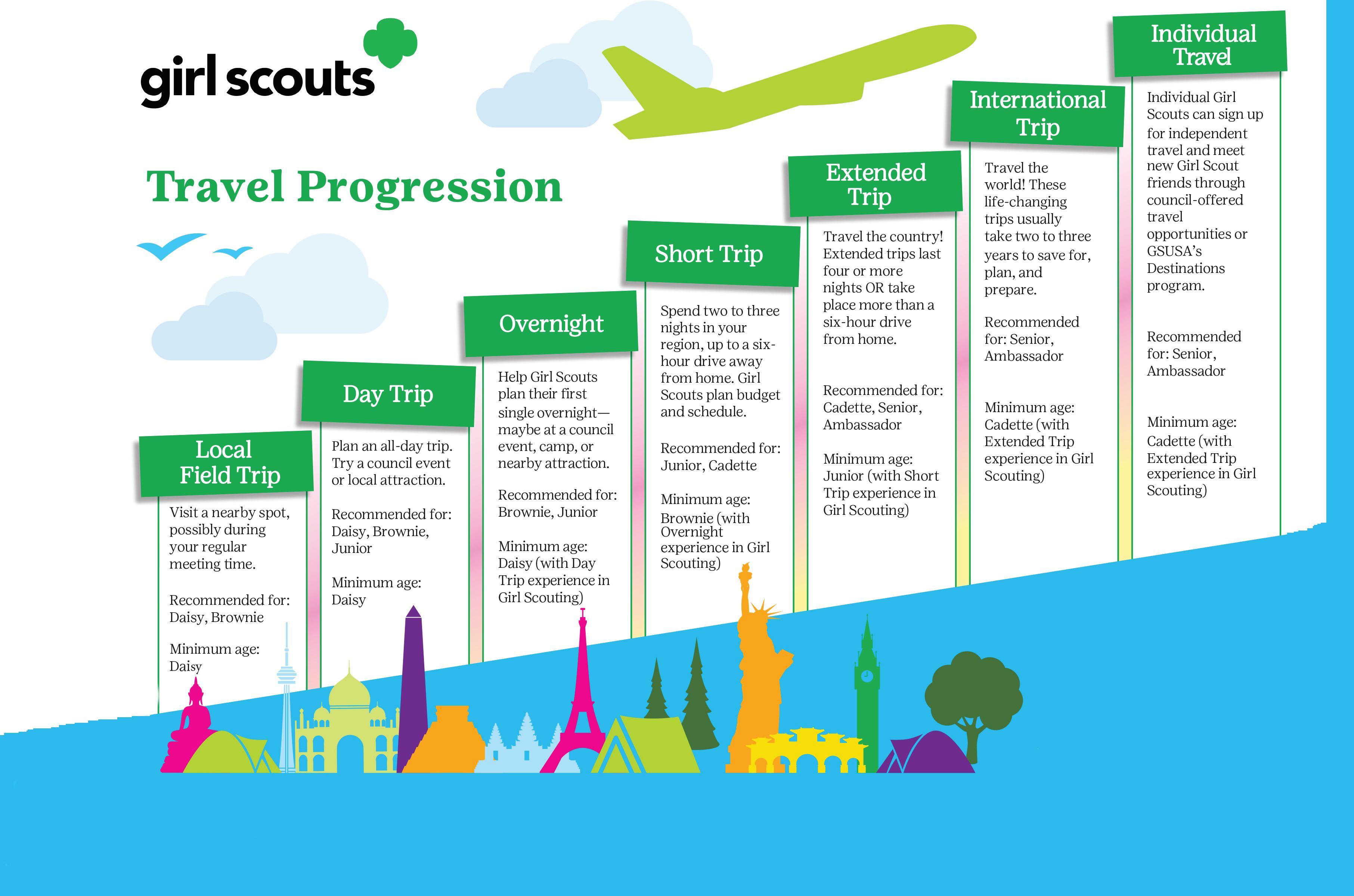 girl scouts

Travel Progression

Local Field Trip

Visit a nearby spot, possibly during your regular meeting time.

Recommended for: Daisy, Brownie

Minimum age: Daisy

Day Trip

Plan an all-day trip. Try a council event or local attraction.

Recommended for: Daisy, Brownie, Junior

Minimum age: Daisy

Overnight

Help Girl Scouts plan their first single overnight—maybe at a council event, camp, or nearby attraction.

Recommended for: Brownie, Junior

Minimum age: Daisy (with Day Trip experience in Girl Scouting)

Short Trip

Spend two to three nights in your region, up to a six-hour drive away from home. Girl Scouts plan budget and schedule.

Recommended for: Junior, Cadette

Minimum age: Brownie (with Overnight experience in Girl Scouting)

Extended Trip

Travel the country! Extended trips last four or more nights OR take place more than a six-hour drive from home.

Recommended for: Cadette, Senior, Ambassador

Minimum age: Junior (with Short Trip experience in Girl Scouting)

International Trip

Travel the world! These life-changing trips usually take two to three years to save for, plan, and prepare.

Recommended for: Senior, Ambassador

Minimum age: Cadette (with Extended Trip experience in Girl Scouting)

Individual Travel

Individual Girl Scouts can sign up for independent travel and meet new Girl Scout friends through council-offered travel opportunities or GSUSA's Destinations program.

Recommended for: Senior, Ambassador

Minimum age: Cadette (with Extended Trip experience in Girl Scouting)